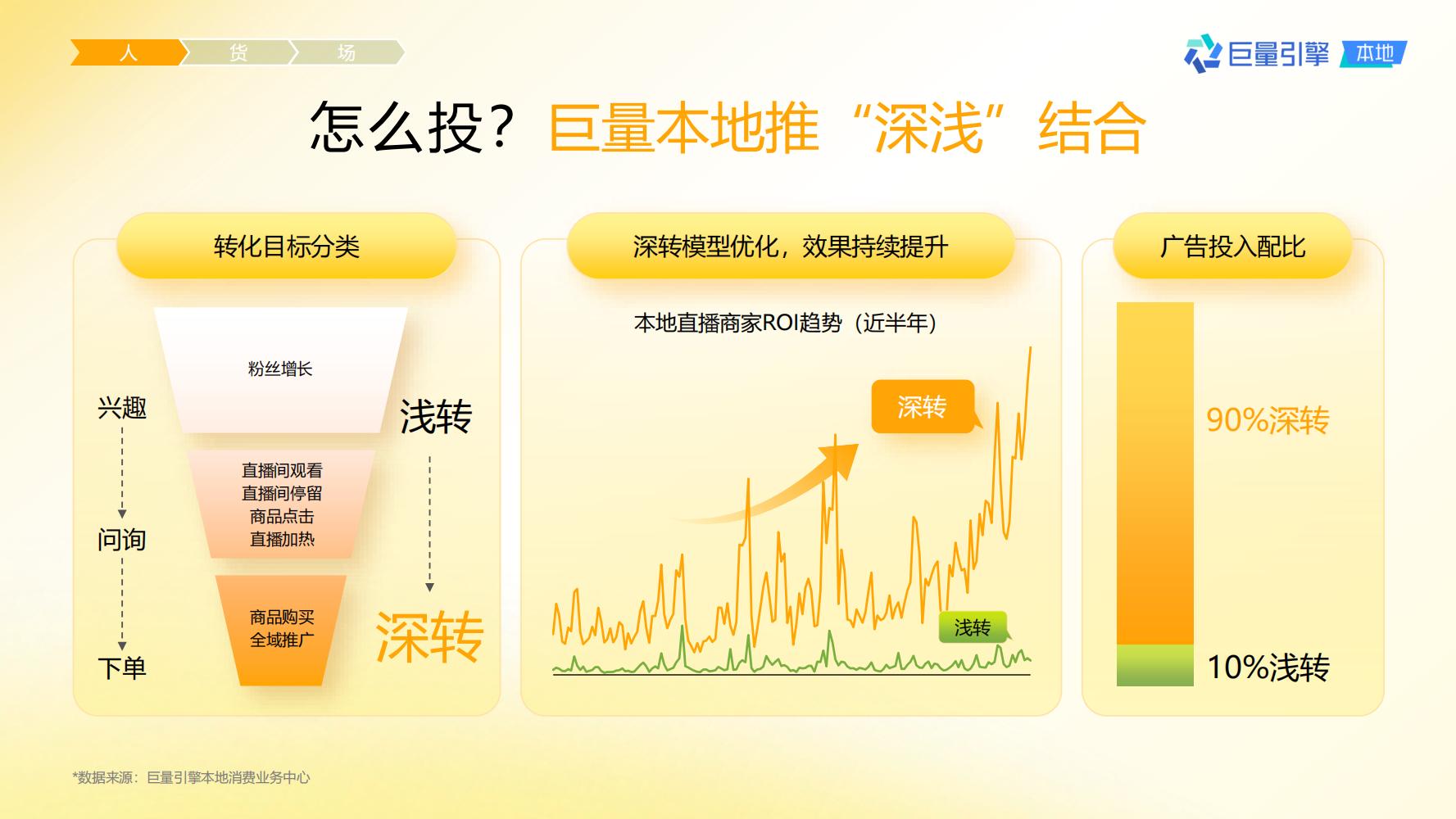 人 货 场

巨量引擎 本地

怎么投？巨量本地推“深浅”结合

转化目标分类

兴趣
问询
下单

粉丝增长

直播间观看
直播间停留
商品点击
直播加热

商品购买
全域推广

浅转

深转

深转模型优化，效果持续提升

本地直播商家ROI趋势（近半年）

深转

浅转

广告投入配比

90%深转

10%浅转

*数据来源：巨量引擎本地消费业务中心